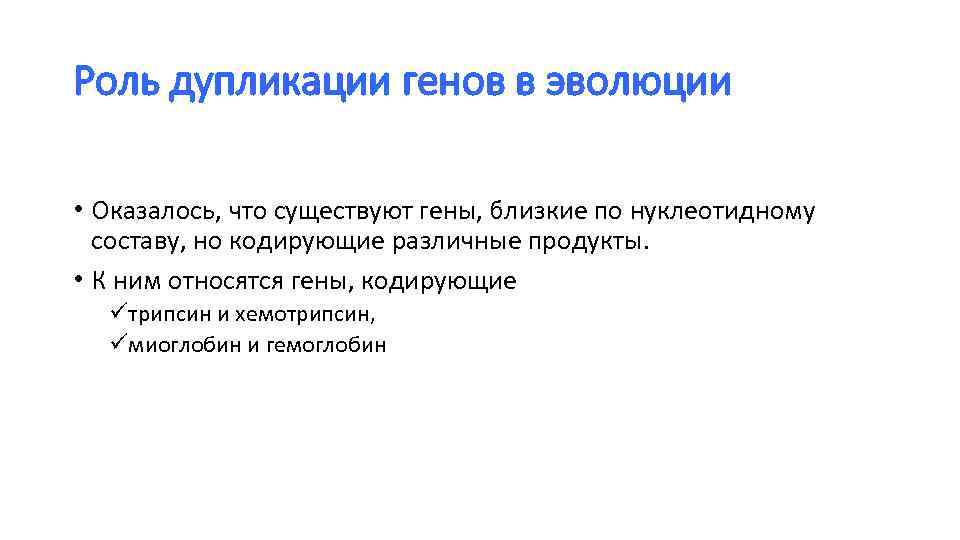 Роль дупликации генов в эволюции

• Оказалось, что существуют гены, близкие по нуклеотидному составу, но кодирующие различные продукты.

• К ним относятся гены, кодирующие

✓трипсин и хемотрипсин,

✓миоглобин и гемоглобин